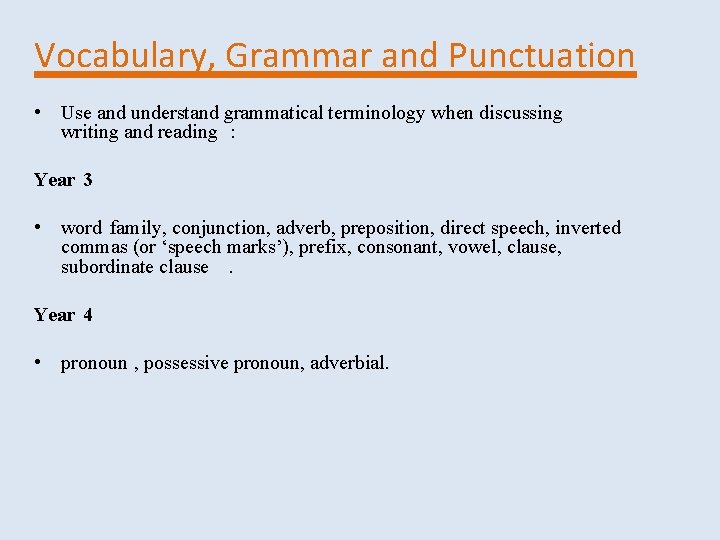 Vocabulary, Grammar and Punctuation

• Use and understand grammatical terminology when discussing writing and reading :

Year 3

• word family, conjunction, adverb, preposition, direct speech, inverted commas (or ‘speech marks’), prefix, consonant, vowel, clause, subordinate clause .

Year 4

• pronoun , possessive pronoun, adverbial.